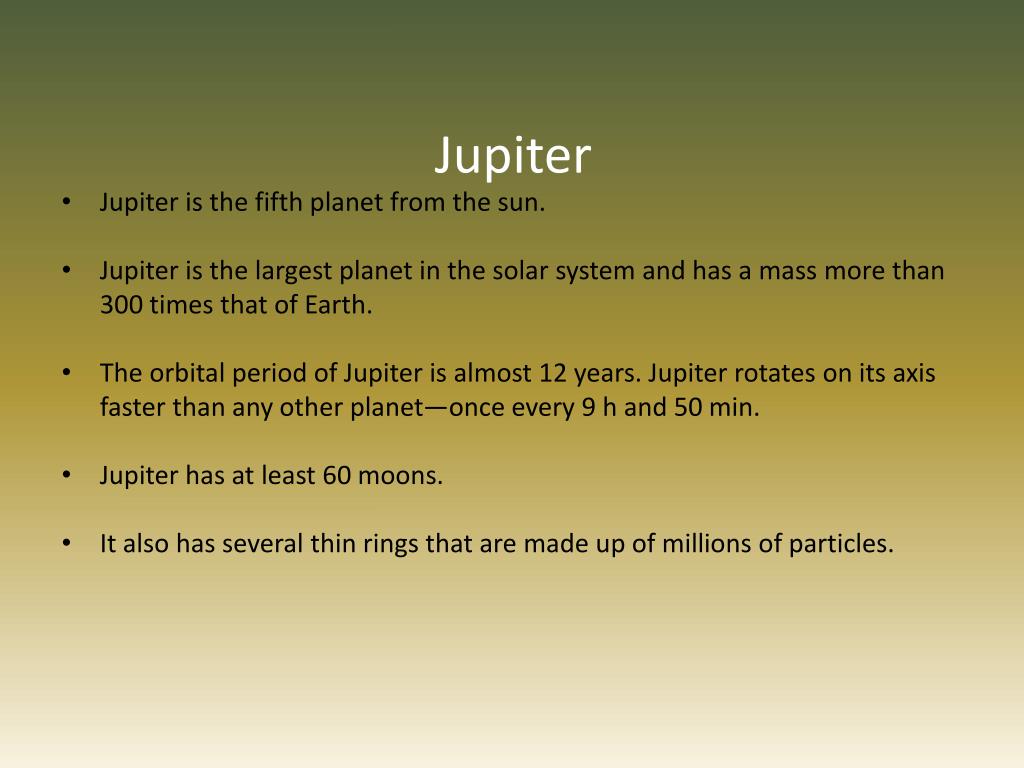 Jupiter

• Jupiter is the fifth planet from the sun.

• Jupiter is the largest planet in the solar system and has a mass more than 300 times that of Earth.

• The orbital period of Jupiter is almost 12 years. Jupiter rotates on its axis faster than any other planet—once every 9 h and 50 min.

• Jupiter has at least 60 moons.

• It also has several thin rings that are made up of millions of particles.